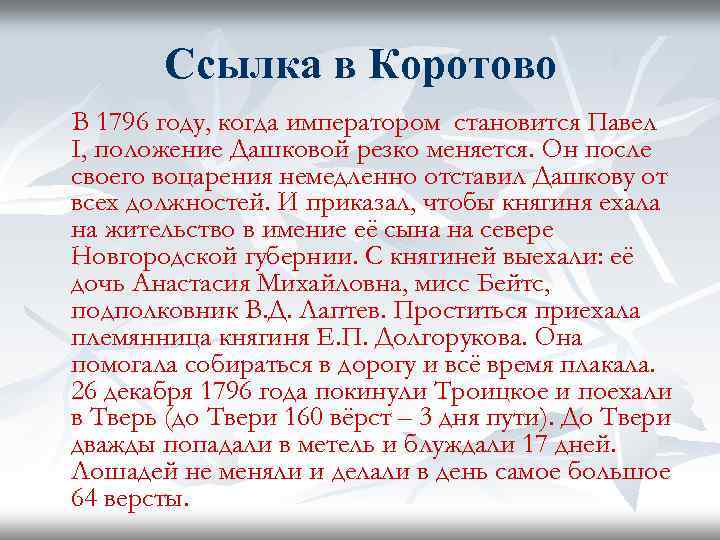 Ссылка в Коротово

В 1796 году, когда императором становится Павел I, положение Дашковой резко меняется. Он после своего воцарения немедленно отставил Дашкову от всех должностей. И приказал, чтобы княгиня ехала на жительство в имение её сына на севере Новгородской губернии. С княгиней выехали: её дочь Анастасия Михайловна, мисс Бейтс, подполковник В.Д. Лаптев. Проститься приехала племянница княгиня Е.П. Долгорукова. Она помогала собираться в дорогу и всё время плакала. 26 декабря 1796 года покинули Троицкое и поехали в Тверь (до Твери 160 вёрст – 3 дня пути). До Твери дважды попадали в метель и блуждали 17 дней. Лошадей не меняли и делали в день самое большое 64 версты.